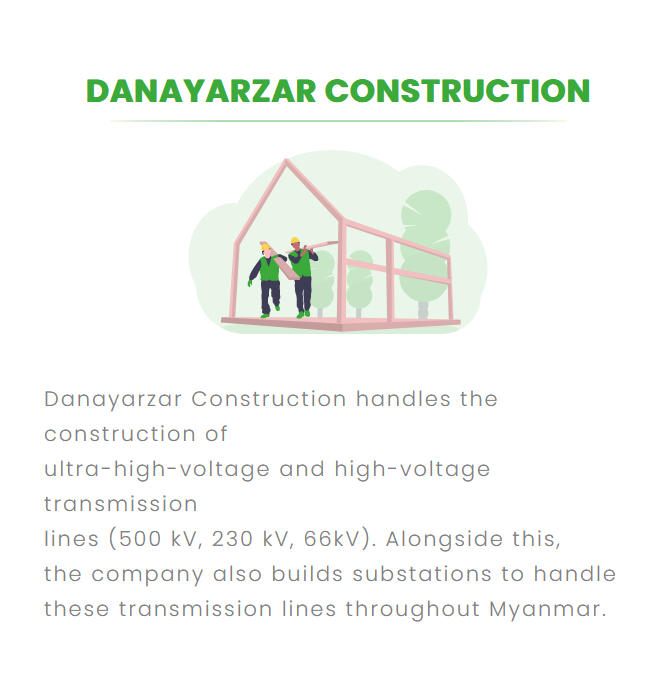 DANAYARZAR CONSTRUCTION

Danayarzar Construction handles the construction of ultra-high-voltage and high-voltage transmission lines (500 kV, 230 kV, 66kV). Alongside this, the company also builds substations to handle these transmission lines throughout Myanmar.